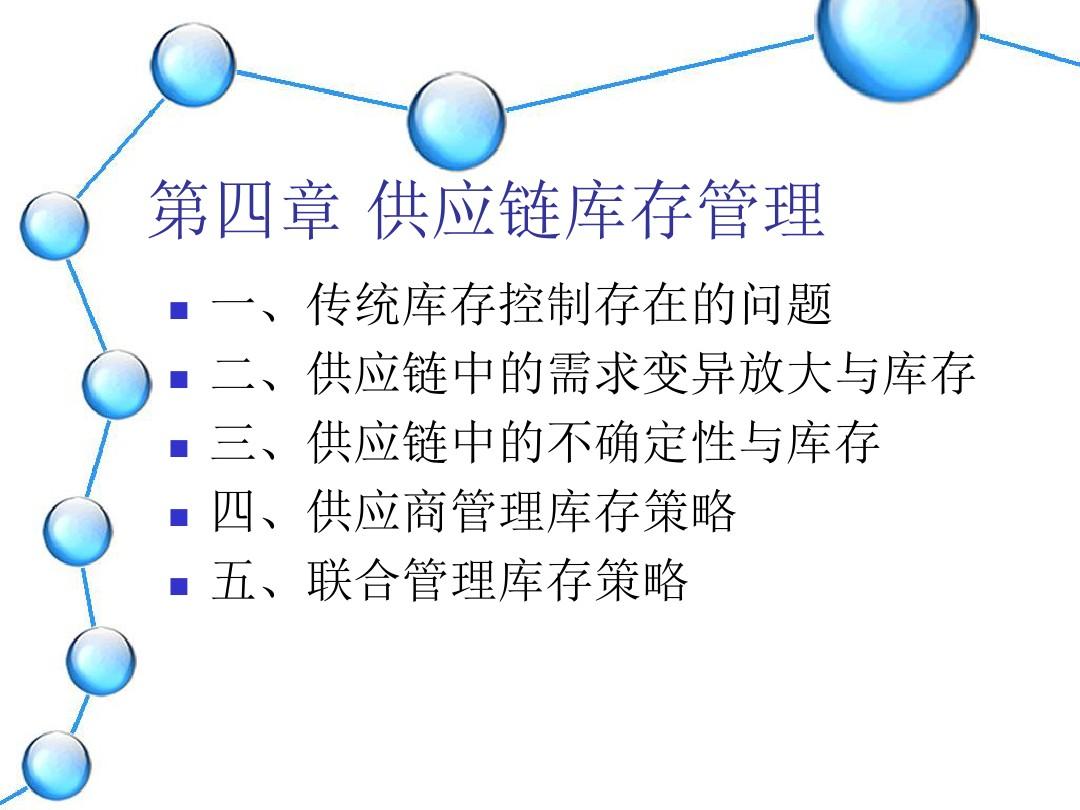 第四章 供应链库存管理

- 一、传统库存控制存在的问题
- 二、供应链中的需求变异放大与库存
- 三、供应链中的不确定性与库存
- 四、供应商管理库存策略
- 五、联合管理库存策略